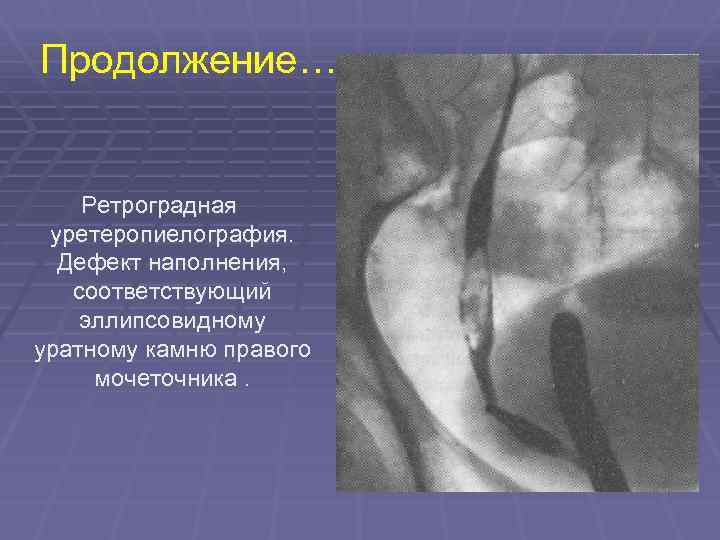 Продолжение…

Ретроградная уретеропиелография. Дефект наполнения, соответствующий эллипсовидному уратному камню правого мочеточника .